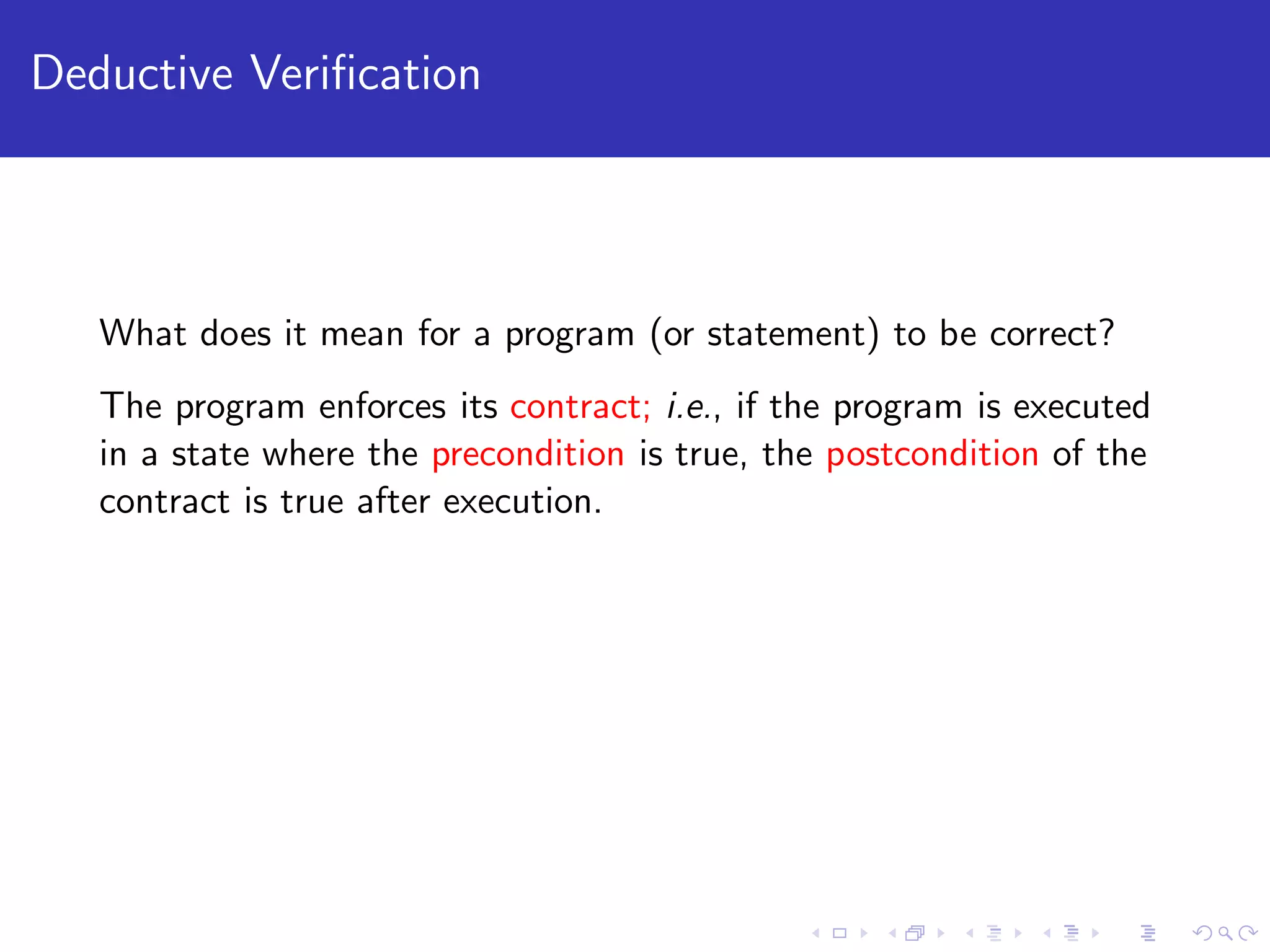 Deductive Verification

What does it mean for a program (or statement) to be correct?

The program enforces its contract; i.e., if the program is executed in a state where the precondition is true, the postcondition of the contract is true after execution.